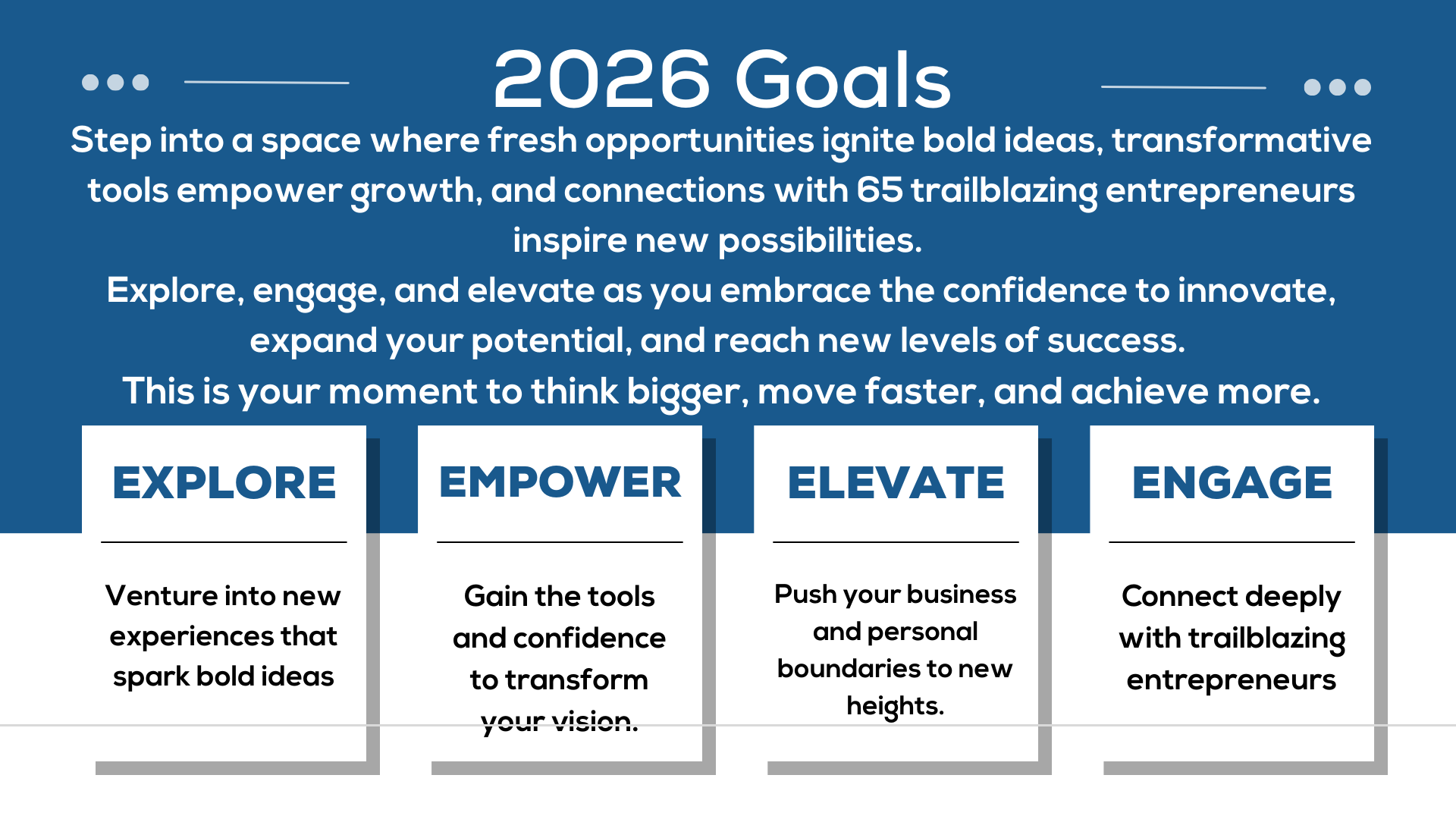 2026 Goals

Step into a space where fresh opportunities ignite bold ideas, transformative tools empower growth, and connections with 65 trailblazing entrepreneurs inspire new possibilities.
Explore, engage, and elevate as you embrace the confidence to innovate, expand your potential, and reach new levels of success.
This is your moment to think bigger, move faster, and achieve more.

EXPLORE

Venture into new experiences that spark bold ideas

EMPOWER

Gain the tools and confidence to transform your vision.

ELEVATE

Push your business and personal boundaries to new heights.

ENGAGE

Connect deeply with trailblazing entrepreneurs